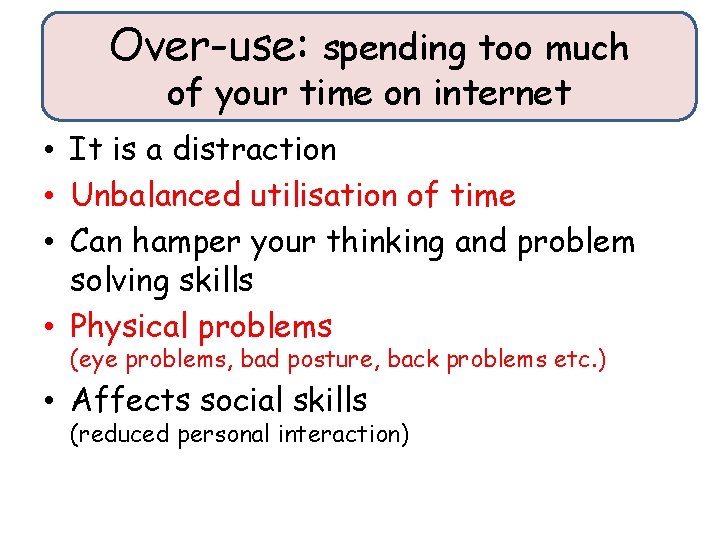 Over-use: spending too much of your time on internet

• It is a distraction
• Unbalanced utilisation of time
• Can hamper your thinking and problem solving skills
• Physical problems
(eye problems, bad posture, back problems etc.)
• Affects social skills
(reduced personal interaction)